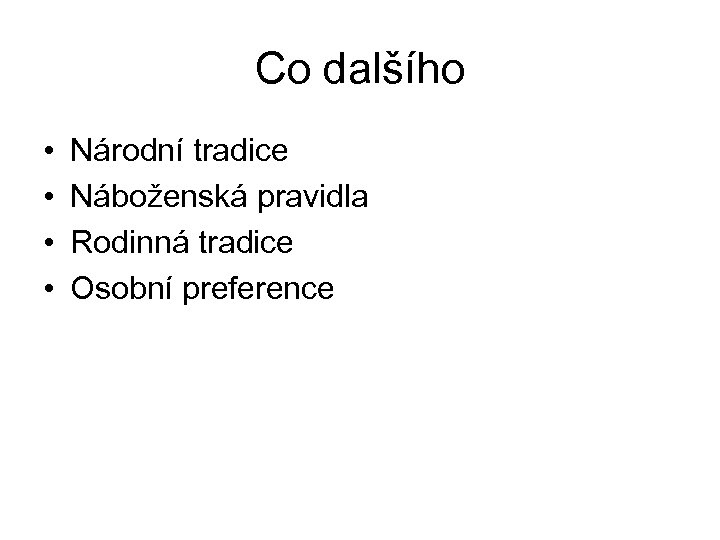 Co dalšího

• Národní tradice
• Náboženská pravidla
• Rodinná tradice
• Osobní preference